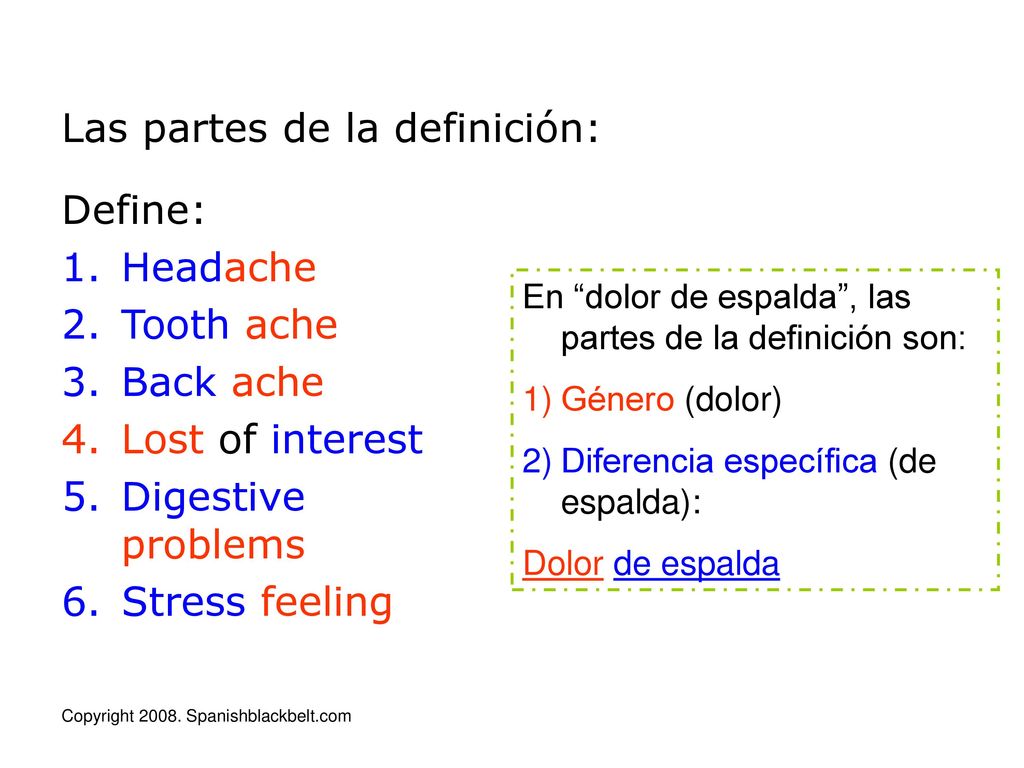 Las partes de la definición:

Define:
1. Headache
2. Tooth ache
3. Back ache
4. Lost of interest
5. Digestive problems
6. Stress feeling

En “dolor de espalda”, las partes de la definición son:
1) Género (dolor)
2) Diferencia específica (de espalda):
Dolor de espalda

Copyright 2008. Spanishblackbelt.com